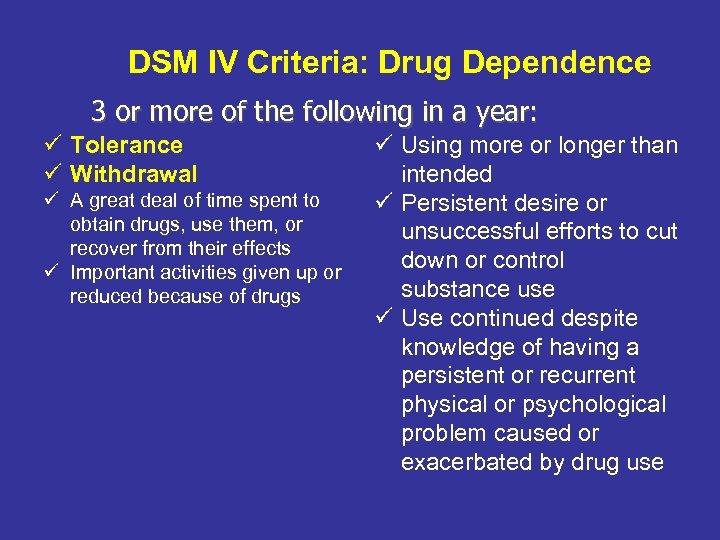 DSM IV Criteria: Drug Dependence

3 or more of the following in a year:

✓ Tolerance
✓ Withdrawal
✓ A great deal of time spent to obtain drugs, use them, or recover from their effects
✓ Important activities given up or reduced because of drugs

✓ Using more or longer than intended
✓ Persistent desire or unsuccessful efforts to cut down or control substance use
✓ Use continued despite knowledge of having a persistent or recurrent physical or psychological problem caused or exacerbated by drug use